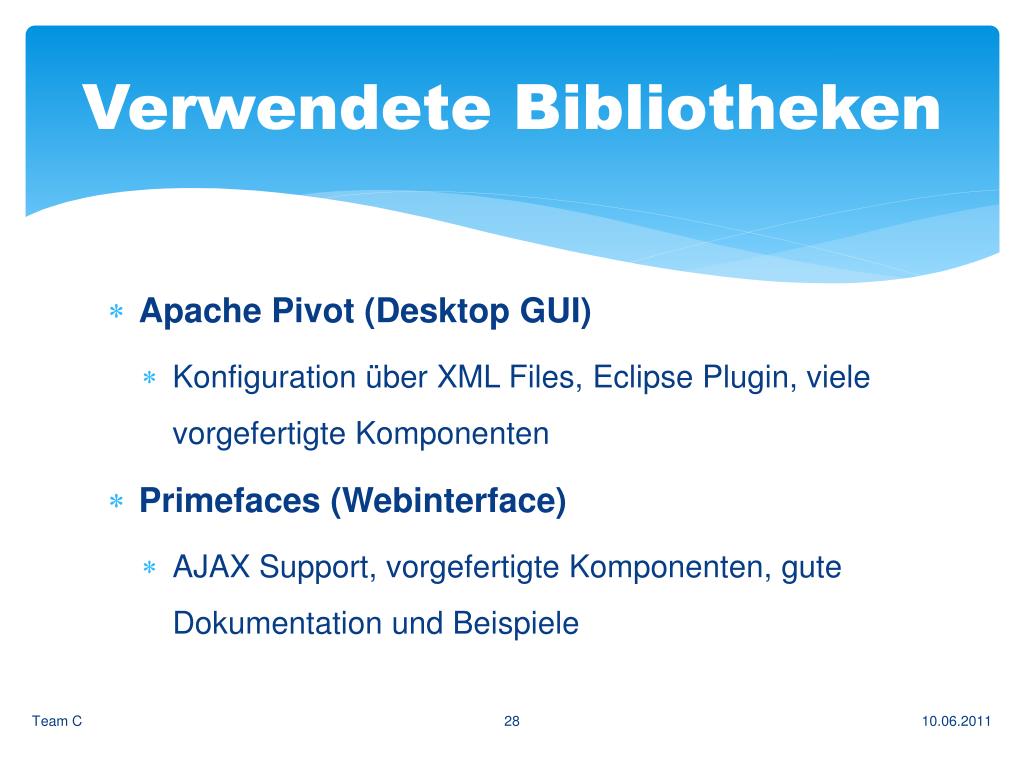 Verwendete Bibliotheken

∗ Apache Pivot (Desktop GUI)

∗ Konfiguration über XML Files, Eclipse Plugin, viele vorgefertigte Komponenten

∗ Primefaces (Webinterface)

∗ AJAX Support, vorgefertigte Komponenten, gute Dokumentation und Beispiele

Team C

28

10.06.2011